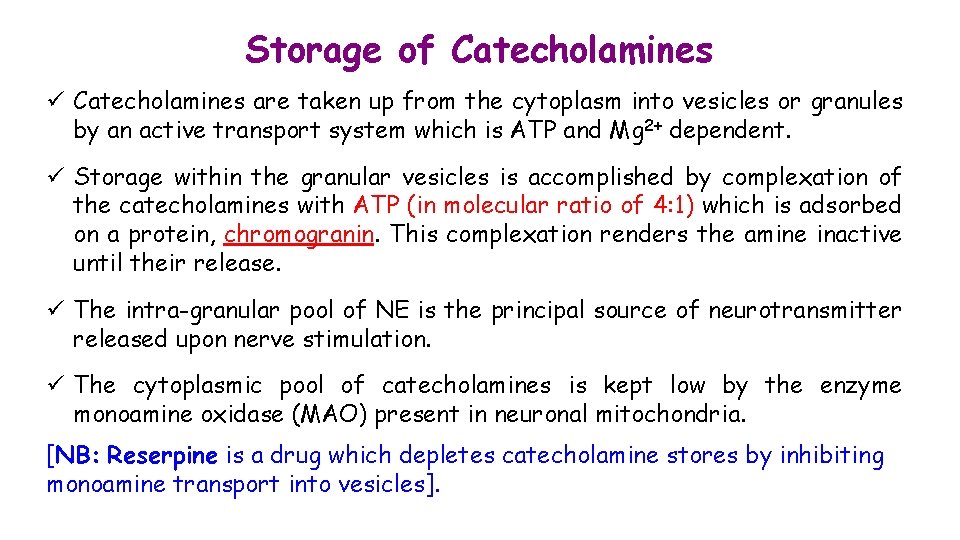 Storage of Catecholamines

✓ Catecholamines are taken up from the cytoplasm into vesicles or granules by an active transport system which is ATP and $Mg^{2+}$ dependent.

✓ Storage within the granular vesicles is accomplished by complexation of the catecholamines with ATP (in molecular ratio of 4:1) which is adsorbed on a protein, chromogranin. This complexation renders the amine inactive until their release.

✓ The intra-granular pool of NE is the principal source of neurotransmitter released upon nerve stimulation.

✓ The cytoplasmic pool of catecholamines is kept low by the enzyme monoamine oxidase (MAO) present in neuronal mitochondria.

[NB: Reserpine is a drug which depletes catecholamine stores by inhibiting monoamine transport into vesicles].